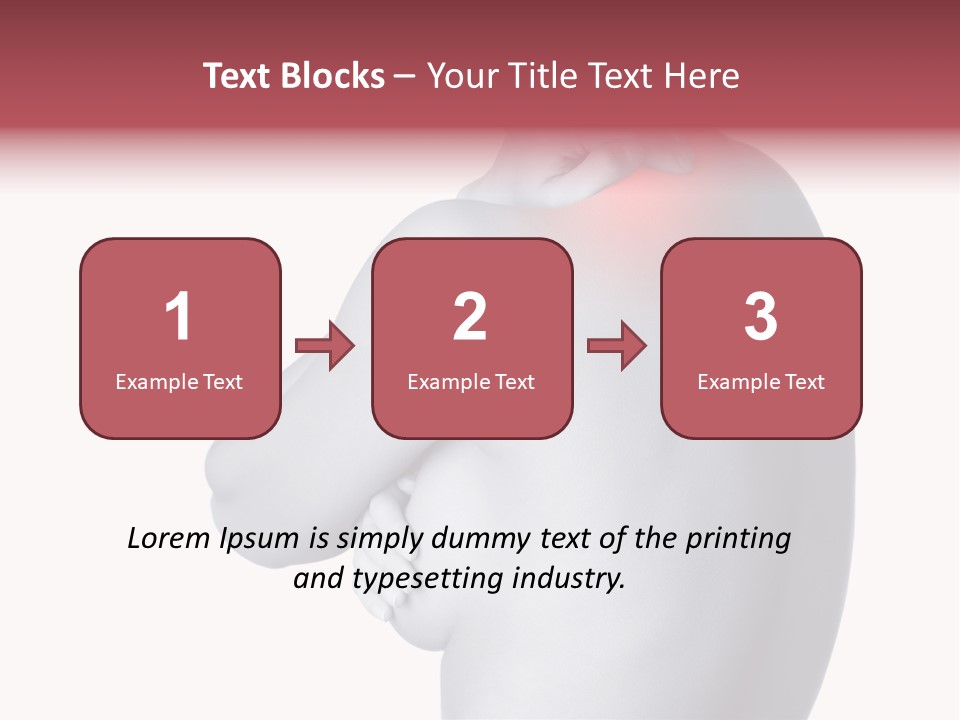 Text Blocks – Your Title Text Here

1
Example Text

2
Example Text

3
Example Text

Lorem Ipsum is simply dummy text of the printing and typesetting industry.